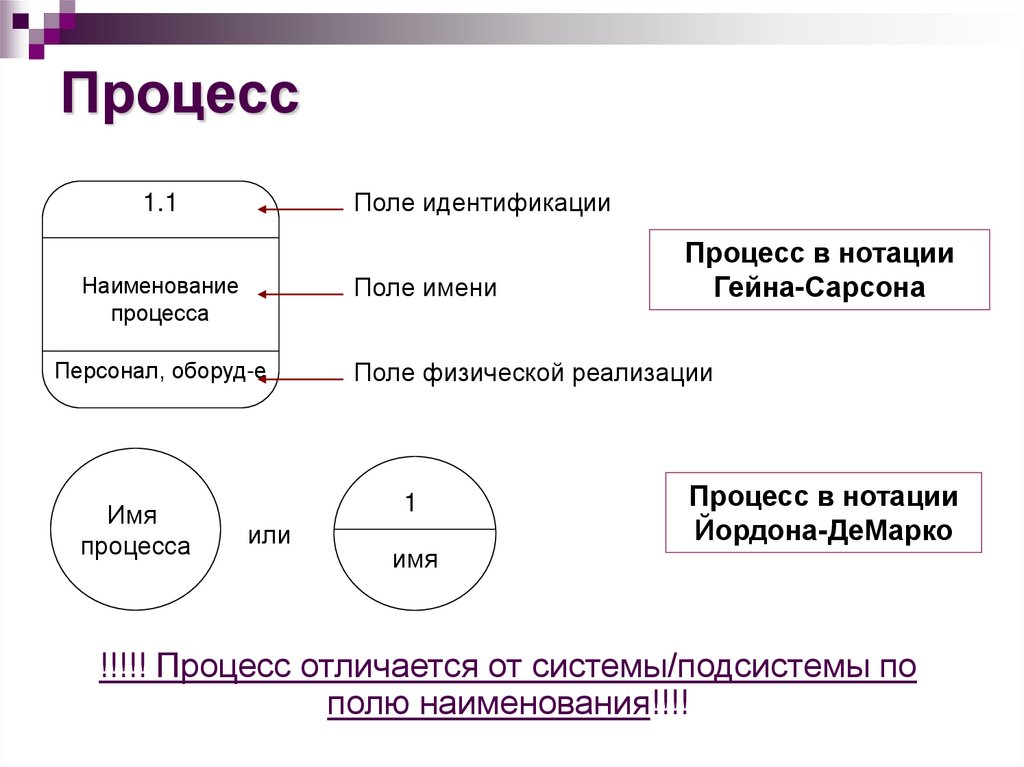 Процесс

1.1

Наименование процесса

Персонал, оборуд-е

Поле идентификации

Поле имени

Поле физической реализации

Процесс в нотации Гейна-Сарсона

Имя процесса

или

1

имя

Процесс в нотации Йордона-ДеМарко

!!!!! Процесс отличается от системы/подсистемы по полю наименования!!!!